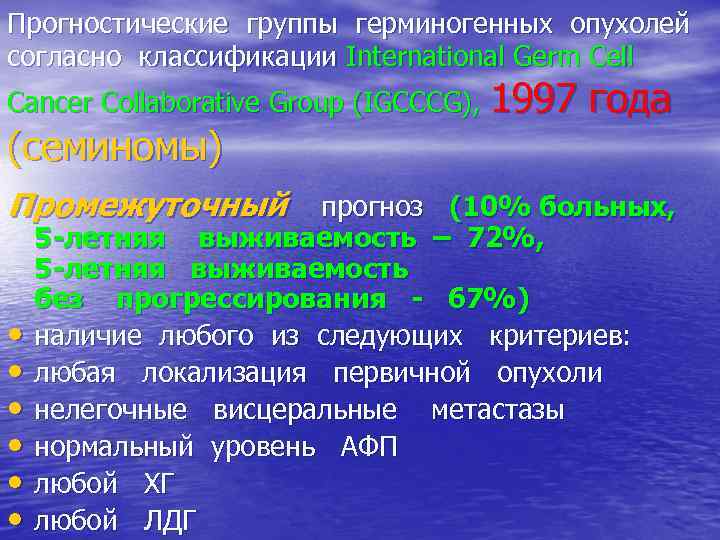 Прогностические группы герминогенных опухолей согласно классификации International Germ Cell Cancer Collaborative Group (IGCCCG), 1997 года (семиномы)

Промежуточный прогноз (10% больных, 5-летняя выживаемость – 72%, 5-летняя выживаемость без прогрессирования - 67%)

• наличие любого из следующих критериев:
• любая локализация первичной опухоли
• нелегочные висцеральные метастазы
• нормальный уровень АФП
• любой ХГ
• любой ЛДГ